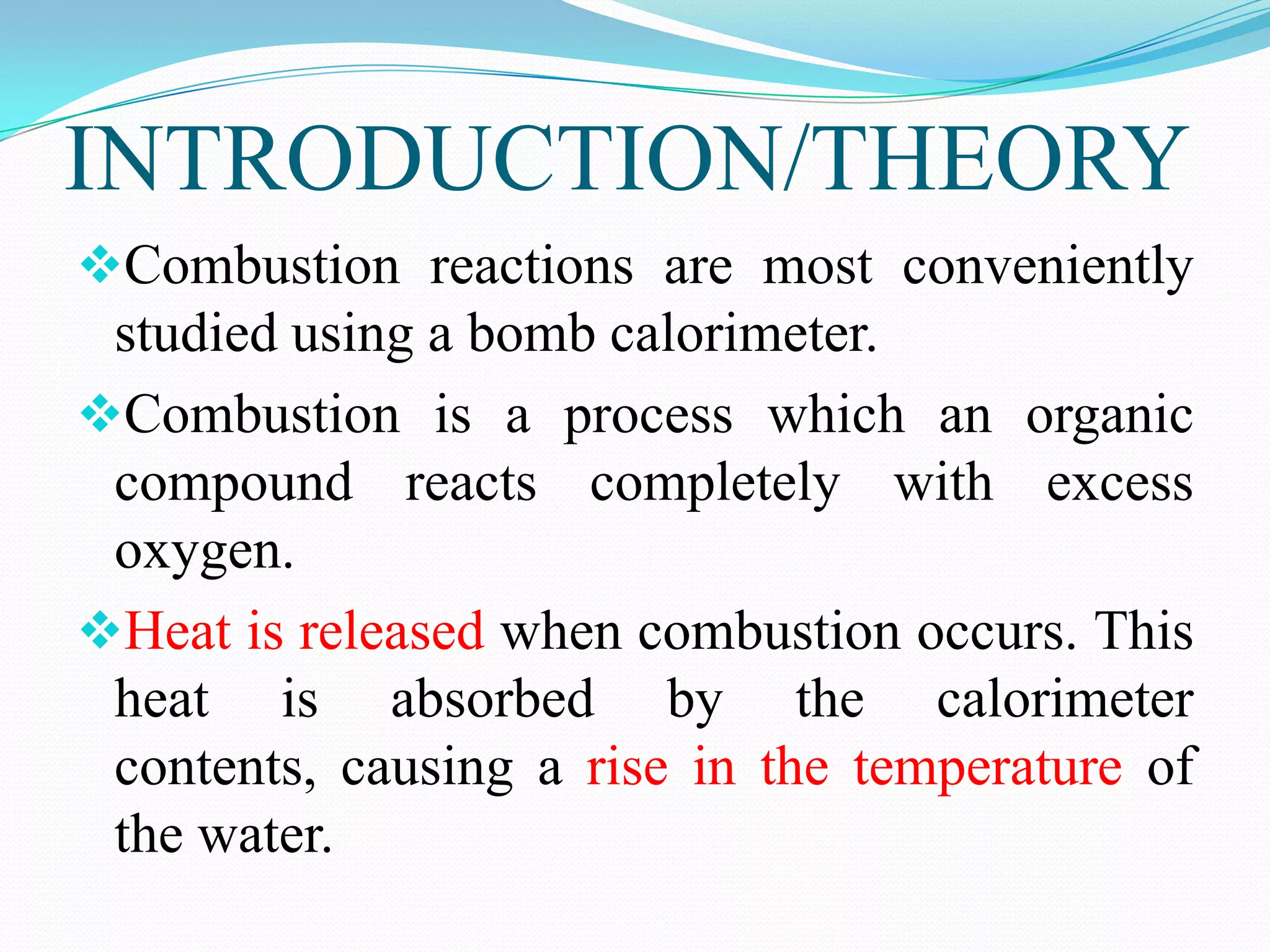 INTRODUCTION/THEORY

❖Combustion reactions are most conveniently studied using a bomb calorimeter.

❖Combustion is a process which an organic compound reacts completely with excess oxygen.

❖Heat is released when combustion occurs. This heat is absorbed by the calorimeter contents, causing a rise in the temperature of the water.